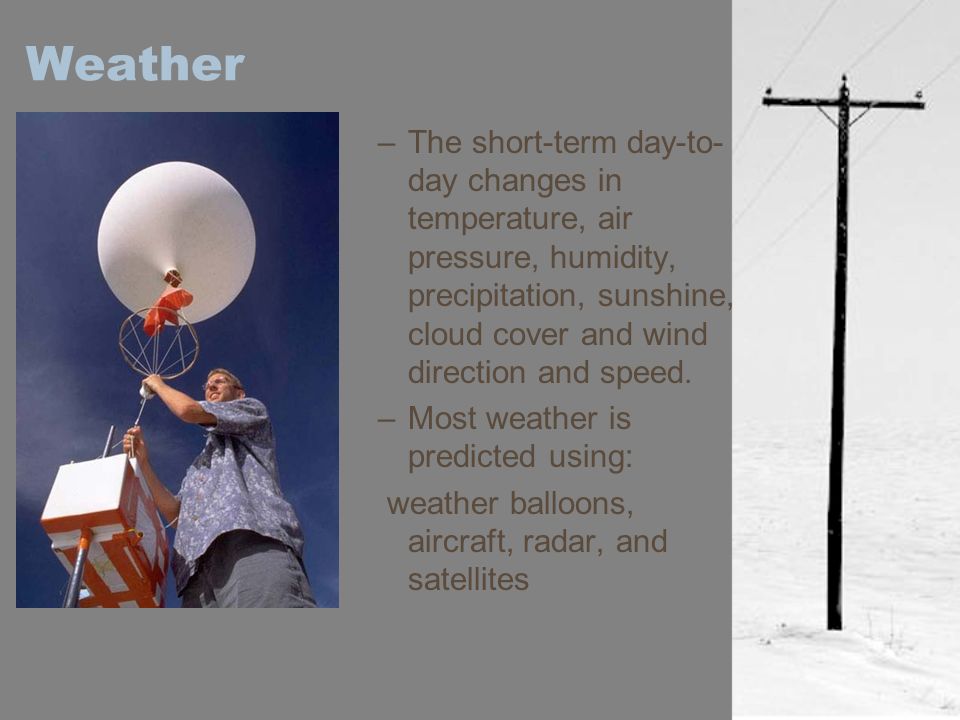 Weather

– The short-term day-to-day changes in temperature, air pressure, humidity, precipitation, sunshine, cloud cover and wind direction and speed.

– Most weather is predicted using:

weather balloons, aircraft, radar, and satellites